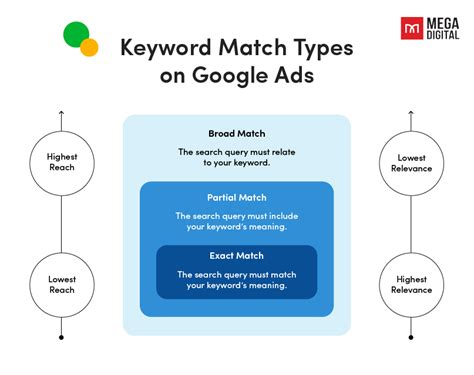 MEGA DIGITAL

Keyword Match Types on Google Ads

Highest Reach

Lowest Reach

Broad Match

The search query must relate to your keyword.

Partial Match

The search query must include your keyword's meaning.

Exact Match

The search query must match your keyword's meaning.

Lowest Relevance

Highest Relevance